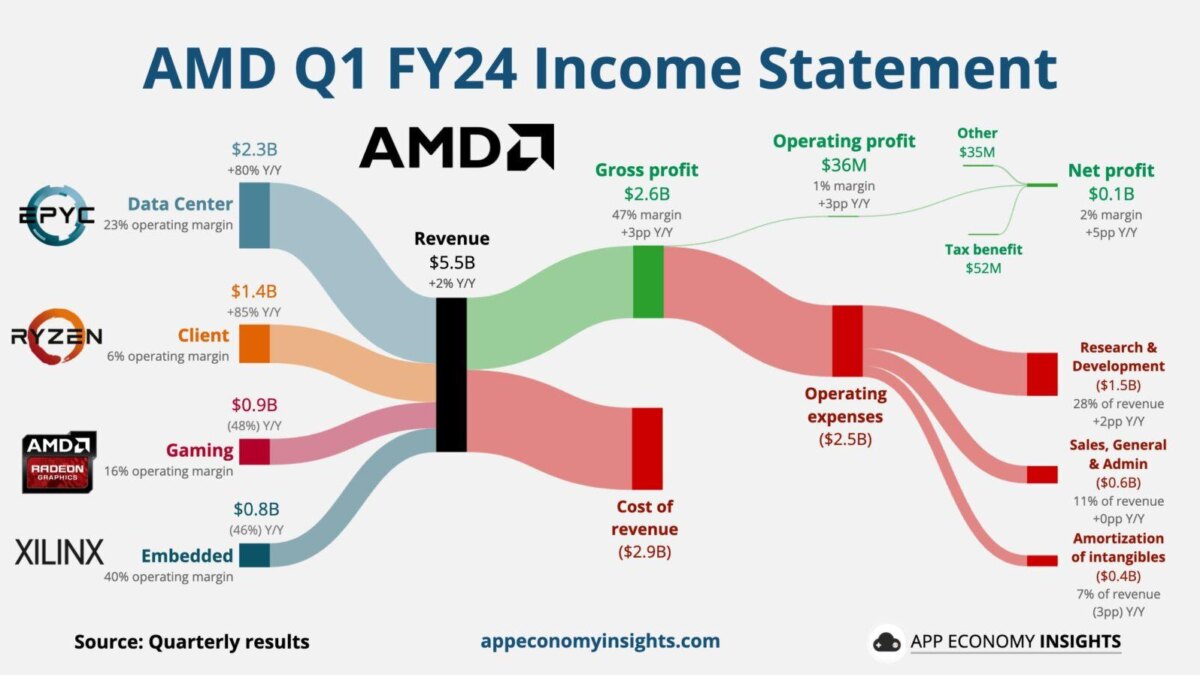 AMD Q1 FY24 Income Statement

AMD

EPYC
$2.3B
+80% Y/Y
Data Center
23% operating margin

RYZEN
$1.4B
+85% Y/Y
Client
6% operating margin

AMD RADEON GRAPHICS
$0.9B
(48%) Y/Y
Gaming
16% operating margin

XILINX
$0.8B
(46%) Y/Y
Embedded
40% operating margin

Revenue
$5.5B
+2% Y/Y

Gross profit
$2.6B
47% margin
+3pp Y/Y

Cost of revenue
($2.9B)

Operating profit
$36M
1% margin
+3pp Y/Y

Other
$35M

Tax benefit
$52M

Net profit
$0.1B
2% margin
+5pp Y/Y

Operating expenses
($2.5B)

Research & Development
($1.5B)
28% of revenue
+2pp Y/Y

Sales, General & Admin
($0.6B)
11% of revenue
+0pp Y/Y

Amortization of intangibles
($0.4B)
7% of revenue
(3pp) Y/Y

Source: Quarterly results

appeconomyinsights.com

APP ECONOMY INSIGHTS